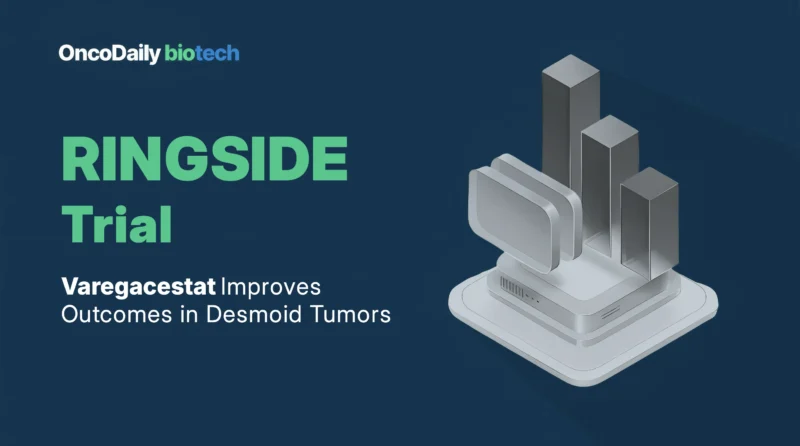 OncoDaily biotech

RINGSIDE Trial

Varegacestat Improves Outcomes in Desmoid Tumors